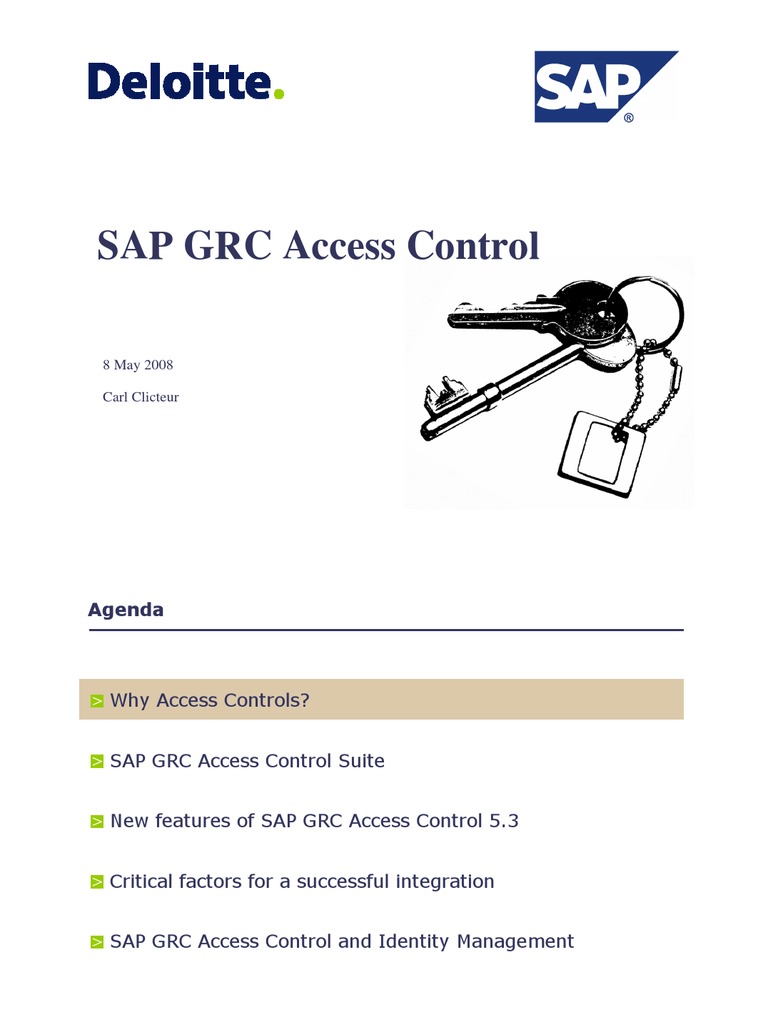 Deloitte.

SAP®

SAP GRC Access Control

8 May 2008

Carl Clicteur

Agenda

> Why Access Controls?

> SAP GRC Access Control Suite

> New features of SAP GRC Access Control 5.3

> Critical factors for a successful integration

> SAP GRC Access Control and Identity Management